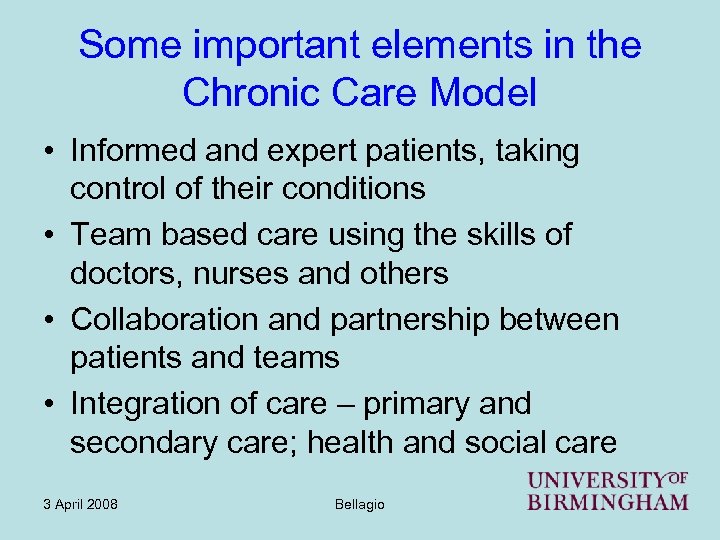 Some important elements in the Chronic Care Model

• Informed and expert patients, taking control of their conditions
• Team based care using the skills of doctors, nurses and others
• Collaboration and partnership between patients and teams
• Integration of care – primary and secondary care; health and social care

3 April 2008

Bellagio

UNIVERSITY OF BIRMINGHAM